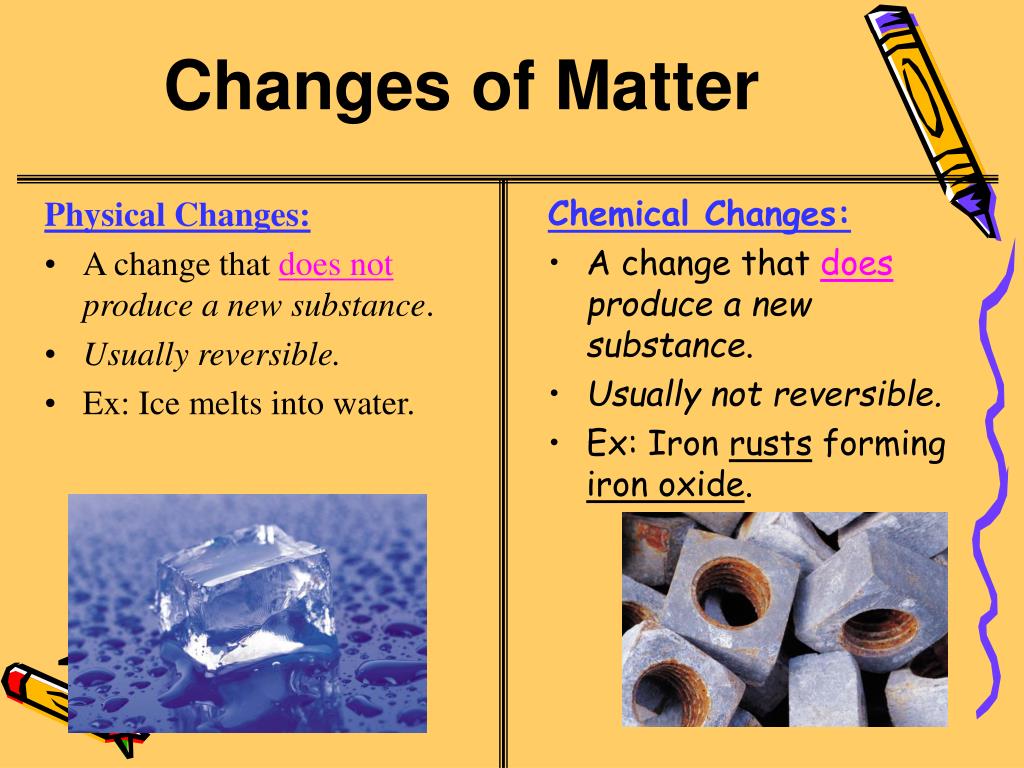 Changes of Matter

Physical Changes:
• A change that does not produce a new substance.
• Usually reversible.
• Ex: Ice melts into water.

Chemical Changes:
• A change that does produce a new substance.
• Usually not reversible.
• Ex: Iron rusts forming iron oxide.